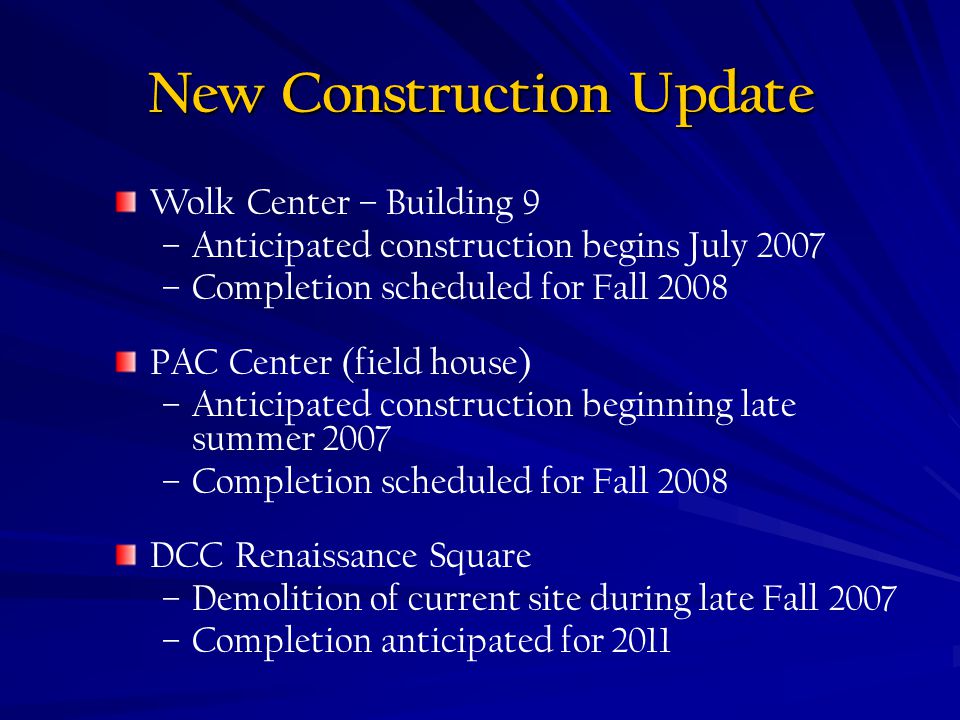 New Construction Update

Wolk Center – Building 9
– Anticipated construction begins July 2007
– Completion scheduled for Fall 2008

PAC Center (field house)
– Anticipated construction beginning late summer 2007
– Completion scheduled for Fall 2008

DCC Renaissance Square
– Demolition of current site during late Fall 2007
– Completion anticipated for 2011